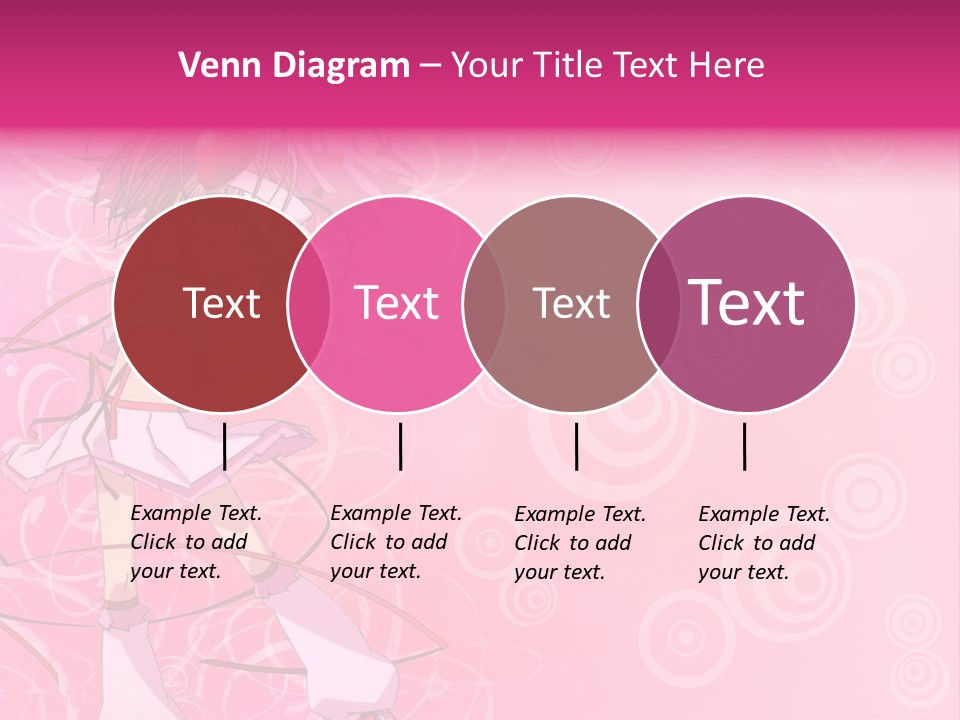 Venn Diagram – Your Title Text Here

Text

Text

Text

Text

Example Text. Click to add your text.

Example Text. Click to add your text.

Example Text. Click to add your text.

Example Text. Click to add your text.